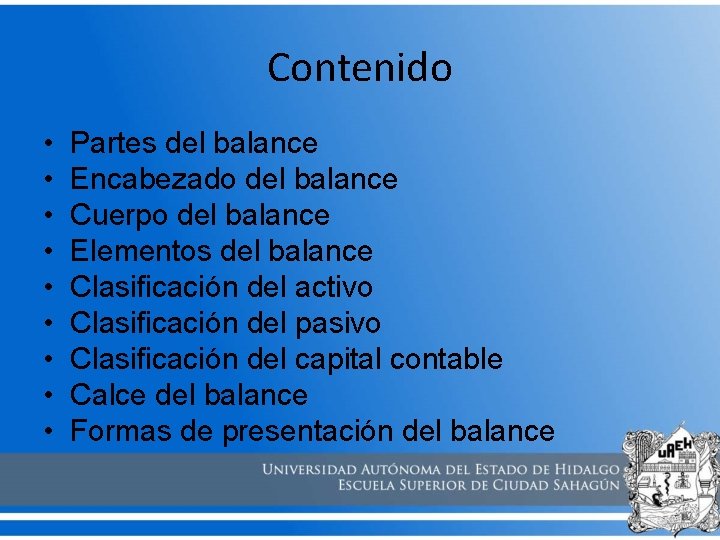 Contenido

• Partes del balance
• Encabezado del balance
• Cuerpo del balance
• Elementos del balance
• Clasificación del activo
• Clasificación del pasivo
• Clasificación del capital contable
• Calce del balance
• Formas de presentación del balance

UNIVERSIDAD AUTÓNOMA DEL ESTADO DE HIDALGO
ESCUELA SUPERIOR DE CIUDAD SAHAGÚN

UAEH